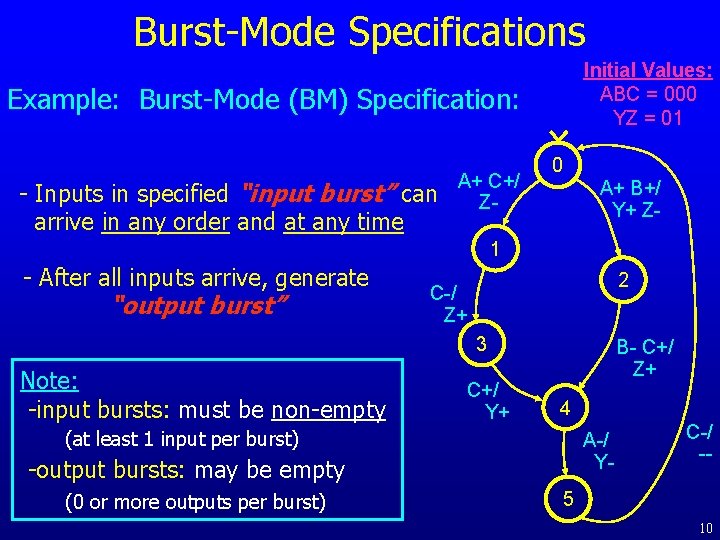 Burst-Mode Specifications

Example: Burst-Mode (BM) Specification:

Initial Values:
ABC = 000
YZ = 01

- Inputs in specified "input burst" can arrive in any order and at any time

- After all inputs arrive, generate "output burst"

Note:
-input bursts: must be non-empty
(at least 1 input per burst)
-output bursts: may be empty
(0 or more outputs per burst)

0
A+ C+/
Z-
A+ B+/
Y+ Z-
1
2
C-/
Z+
3
B- C+/
Z+
C+/
Y+
4
A-/
Y-
C-/
--
5

10